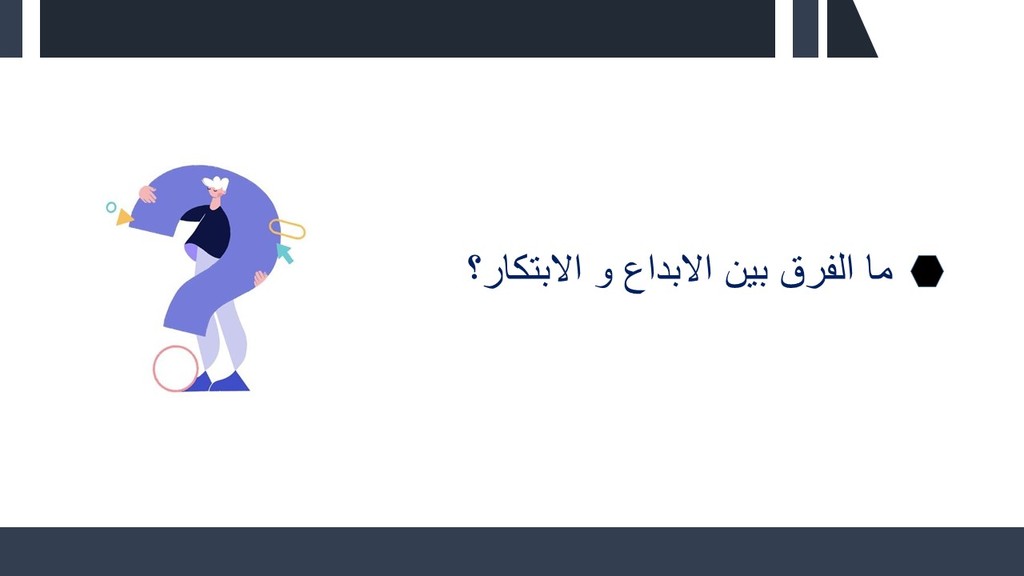 ما الفرق بين الابداع و الابتكار؟